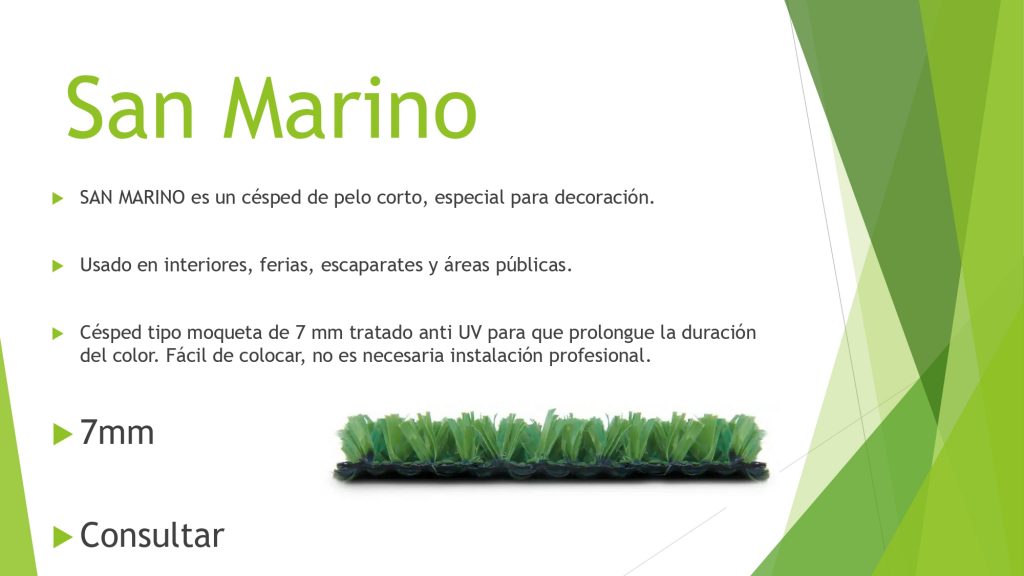 San Marino

SAN MARINO es un césped de pelo corto, especial para decoración.

Usado en interiores, ferias, escaparates y áreas públicas.

Césped tipo moqueta de 7 mm tratado anti UV para que prolongue la duración del color. Fácil de colocar, no es necesaria instalación profesional.

7mm

Consultar